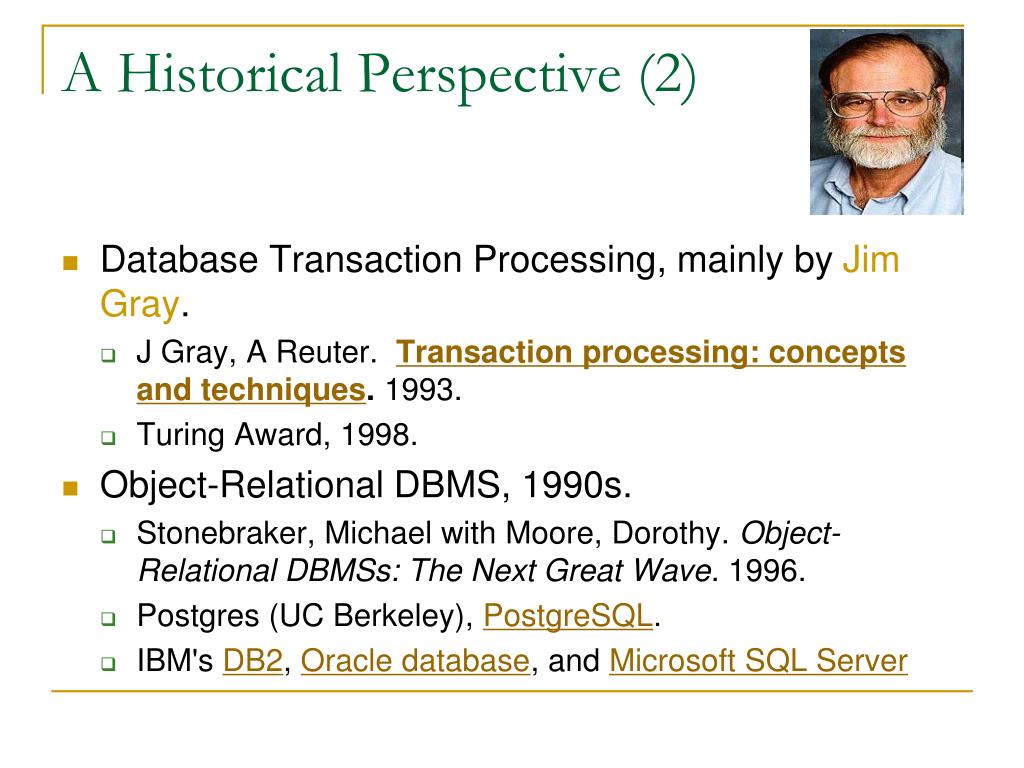 A Historical Perspective (2)

Database Transaction Processing, mainly by Jim Gray.

J Gray, A Reuter. Transaction processing: concepts and techniques. 1993.

Turing Award, 1998.

Object-Relational DBMS, 1990s.

Stonebraker, Michael with Moore, Dorothy. Object-Relational DBMSs: The Next Great Wave. 1996.

Postgres (UC Berkeley), PostgreSQL.

IBM's DB2, Oracle database, and Microsoft SQL Server